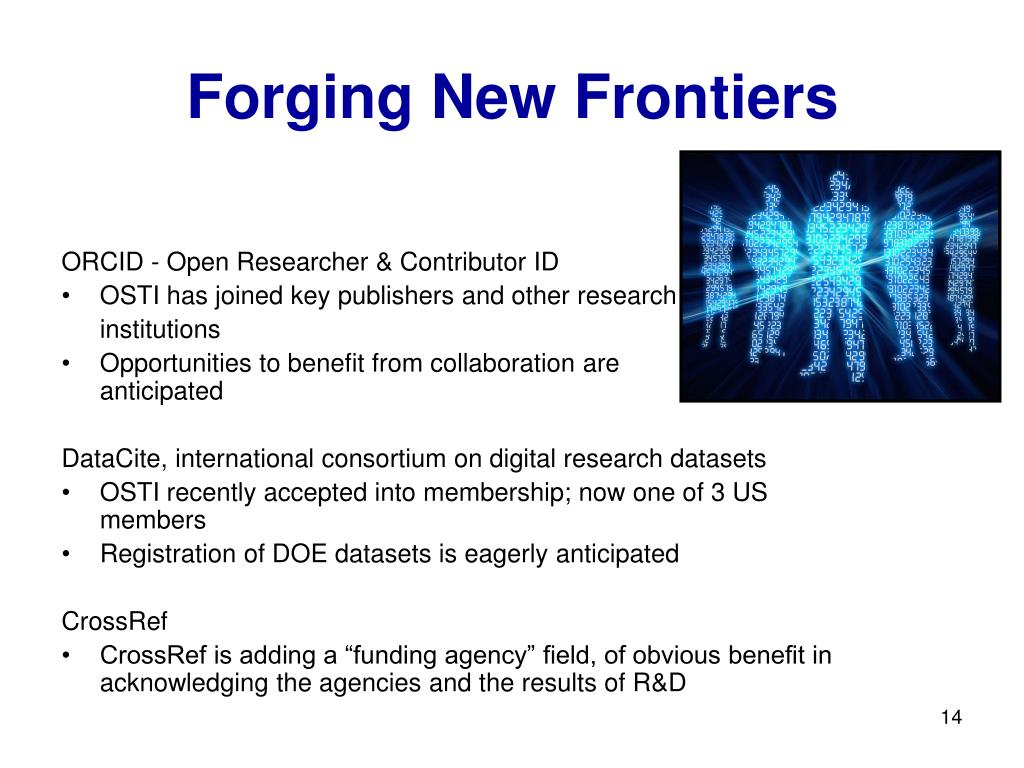 Forging New Frontiers

ORCID - Open Researcher & Contributor ID
• OSTI has joined key publishers and other research institutions
• Opportunities to benefit from collaboration are anticipated

DataCite, international consortium on digital research datasets
• OSTI recently accepted into membership; now one of 3 US members
• Registration of DOE datasets is eagerly anticipated

CrossRef
• CrossRef is adding a “funding agency” field, of obvious benefit in acknowledging the agencies and the results of R&D

14